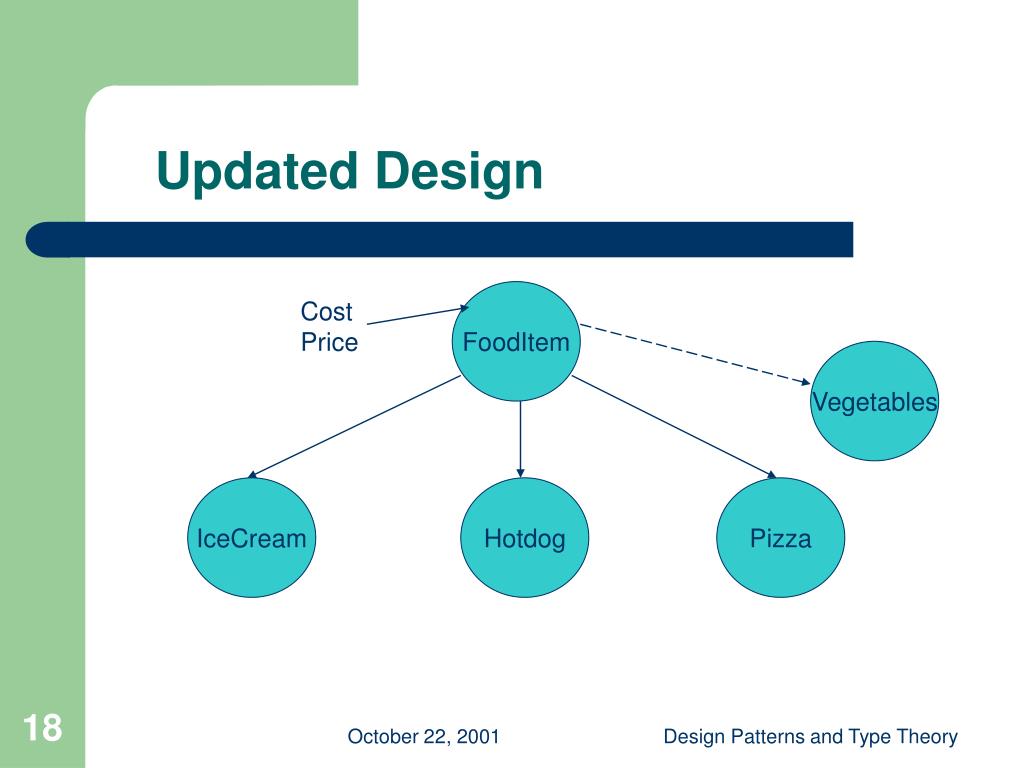 Updated Design

Cost
Price

FoodItem

Vegetables

IceCream

Hotdog

Pizza

18

October 22, 2001

Design Patterns and Type Theory